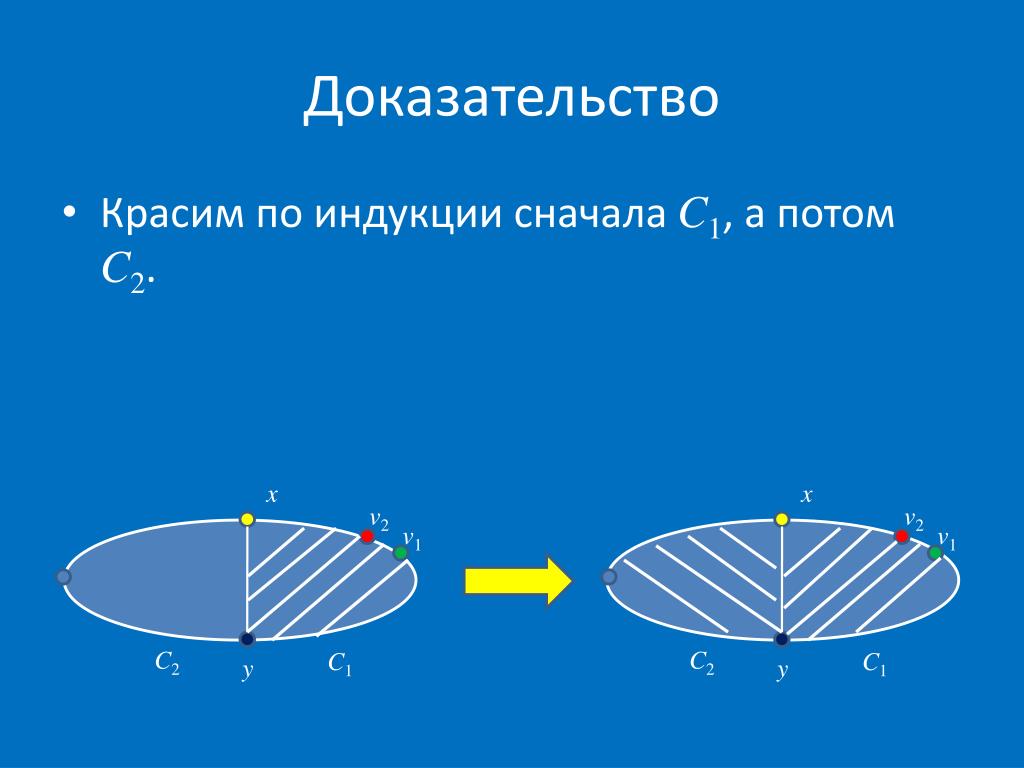 Доказательство

• Красим по индукции сначала $C_1$, а потом $C_2$.

$x$
$v_2$
$v_1$
$C_2$
$y$
$C_1$

$x$
$v_2$
$v_1$
$C_2$
$y$
$C_1$